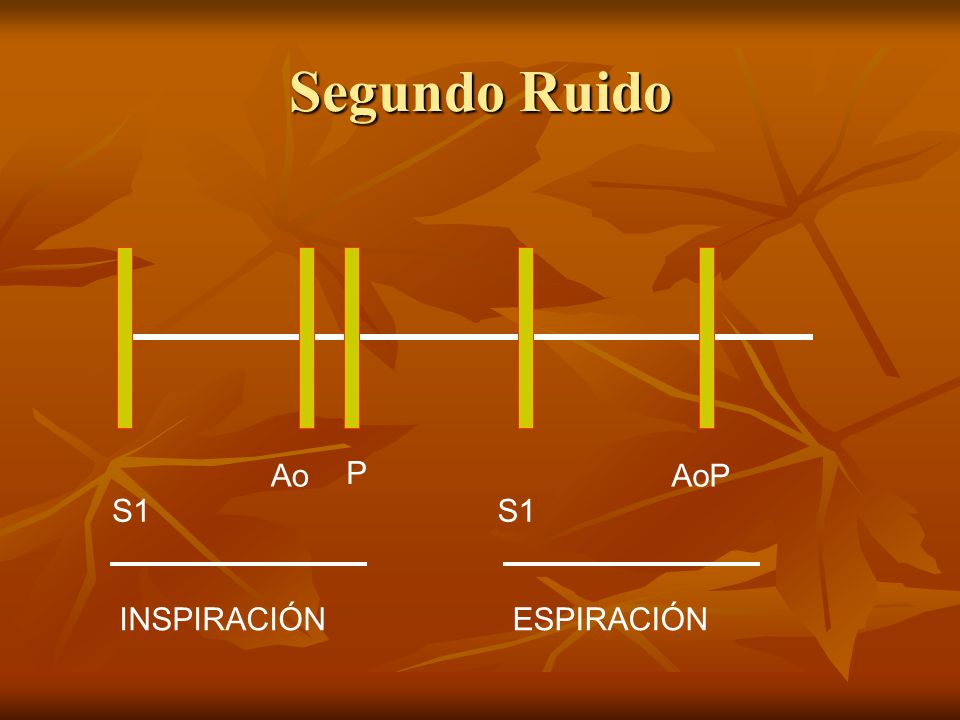 Segundo Ruido

Ao P AoP

S1 S1

INSPIRACIÓN ESPIRACIÓN